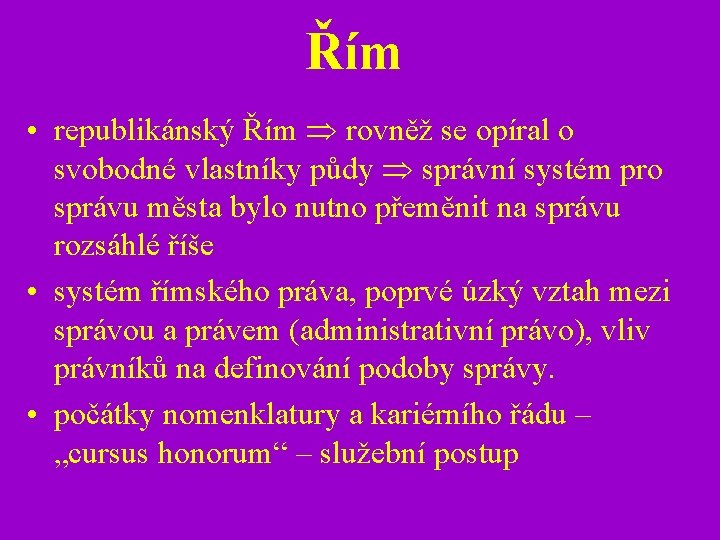 Řím

• republikánský Řím $\Rightarrow$ rovněž se opíral o svobodné vlastníky půdy $\Rightarrow$ správní systém pro správu města bylo nutno přeměnit na správu rozsáhlé říše

• systém římského práva, poprvé úzký vztah mezi správou a právem (administrativní právo), vliv právníků na definování podoby správy.

• počátky nomenklatury a kariérního řádu – „cursus honorum“ – služební postup